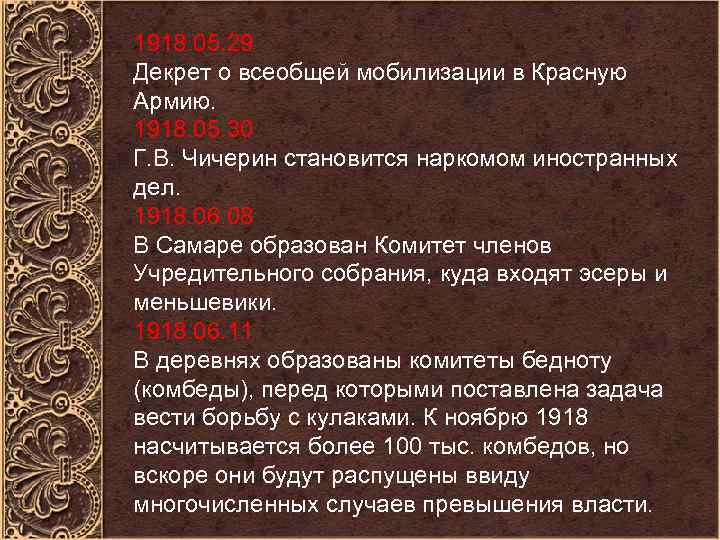 1918.05.29
Декрет о всеобщей мобилизации в Красную Армию.
1918.05.30
Г.В. Чичерин становится наркомом иностранных дел.
1918.06.08
В Самаре образован Комитет членов Учредительного собрания, куда входят эсеры и меньшевики.
1918.06.11
В деревнях образованы комитеты бедноту (комбеды), перед которыми поставлена задача вести борьбу с кулаками. К ноябрю 1918 насчитывается более 100 тыс. комбедов, но вскоре они будут распущены ввиду многочисленных случаев превышения власти.